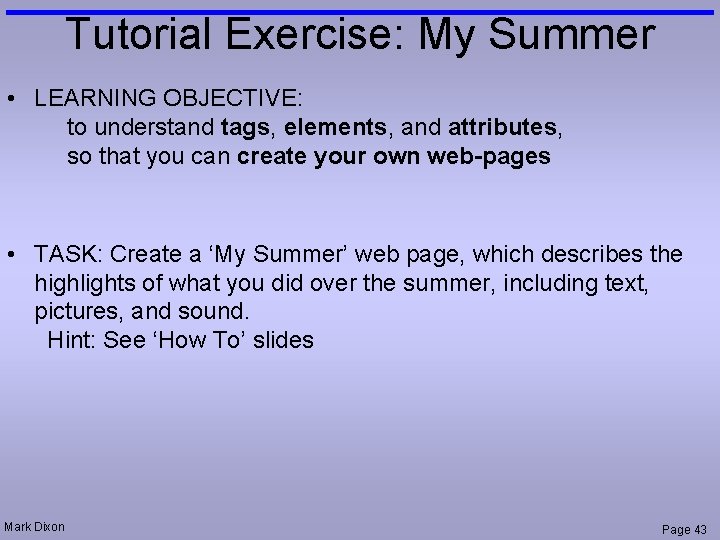 Tutorial Exercise: My Summer

• LEARNING OBJECTIVE:
to understand tags, elements, and attributes, so that you can create your own web-pages

• TASK: Create a ‘My Summer’ web page, which describes the highlights of what you did over the summer, including text, pictures, and sound.
Hint: See ‘How To’ slides

Mark Dixon

Page 43